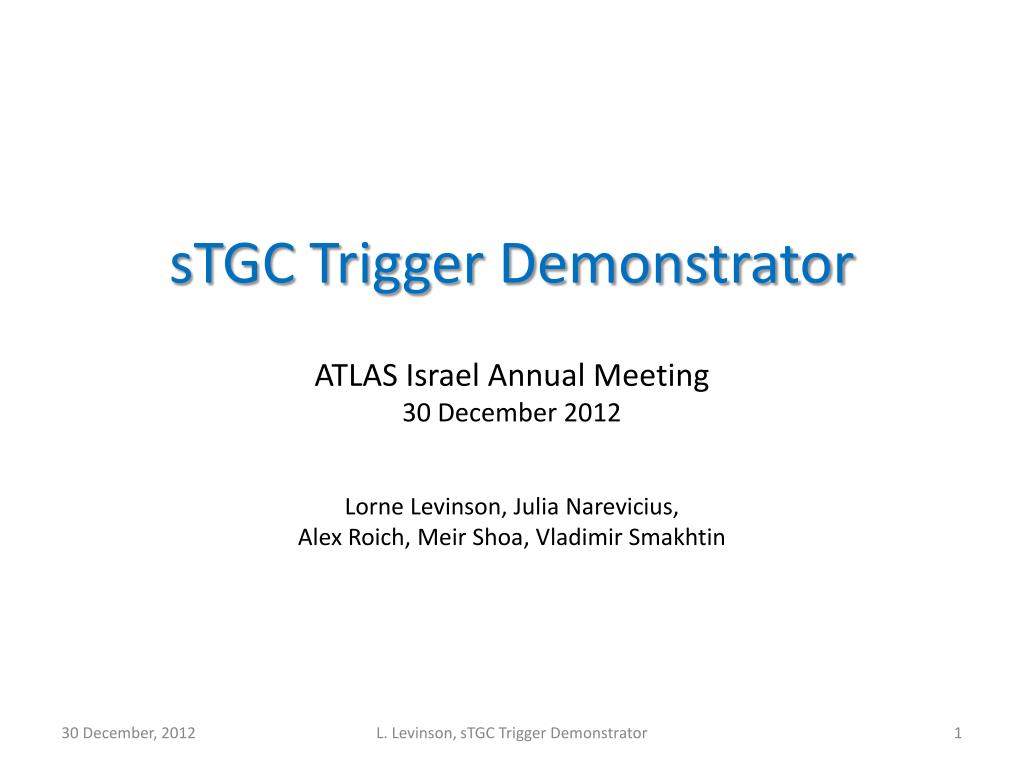 sTGC Trigger Demonstrator

ATLAS Israel Annual Meeting
30 December 2012

Lorne Levinson, Julia Narevicius,
Alex Roich, Meir Shoa, Vladimir Smakhtin

30 December, 2012

L. Levinson, sTGC Trigger Demonstrator

1